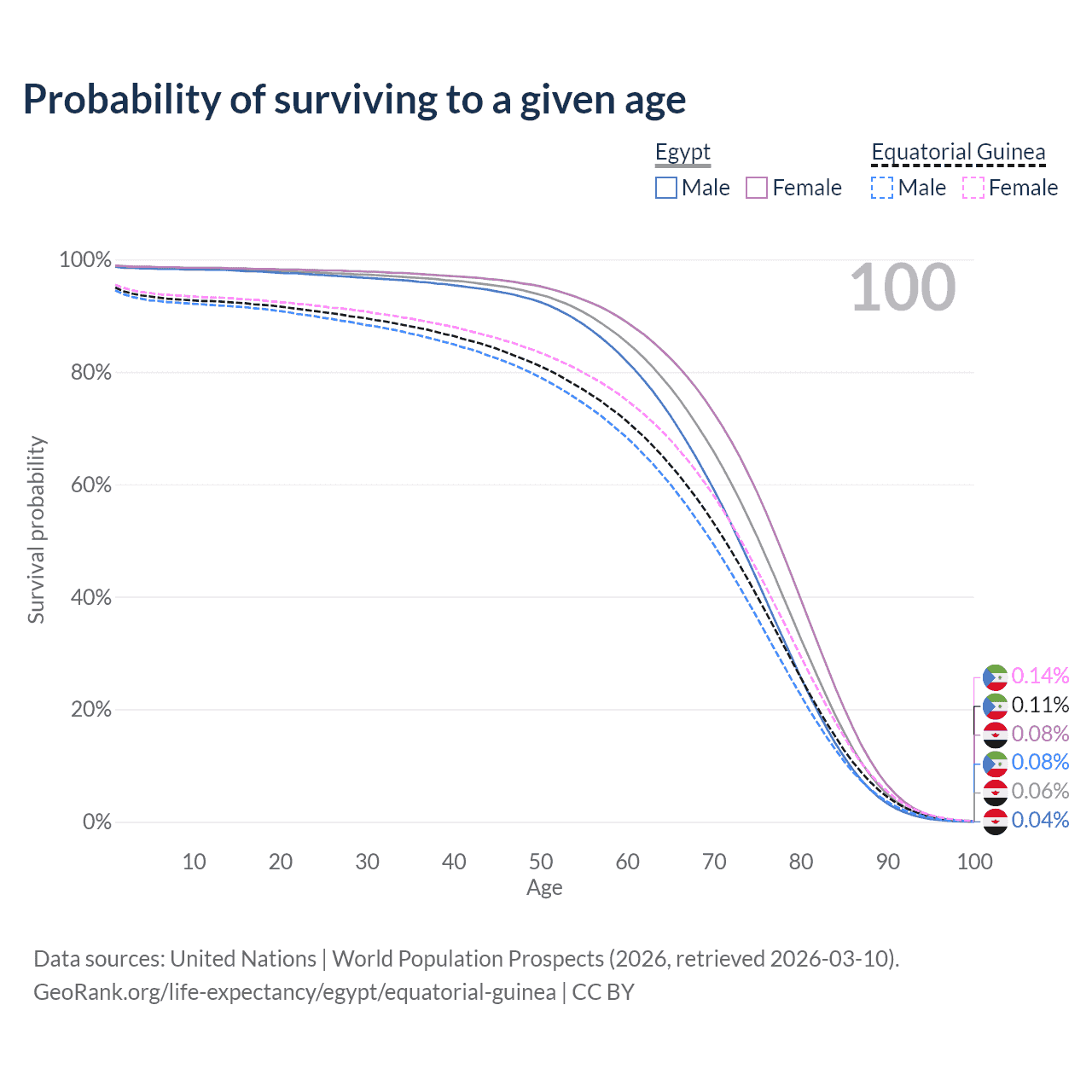 Probability of surviving to a given age

Egypt
Male Female

Equatorial Guinea
Male Female

100

100%
80%
60%
40%
20%
0%

Survival probability

10 20 30 40 50 60 70 80 90 100
Age

0.14%
0.11%
0.08%
0.08%
0.06%
0.04%

Data sources: United Nations | World Population Prospects (2026, retrieved 2026-03-10).
GeoRank.org/life-expectancy/egypt/equatorial-guinea | CC BY